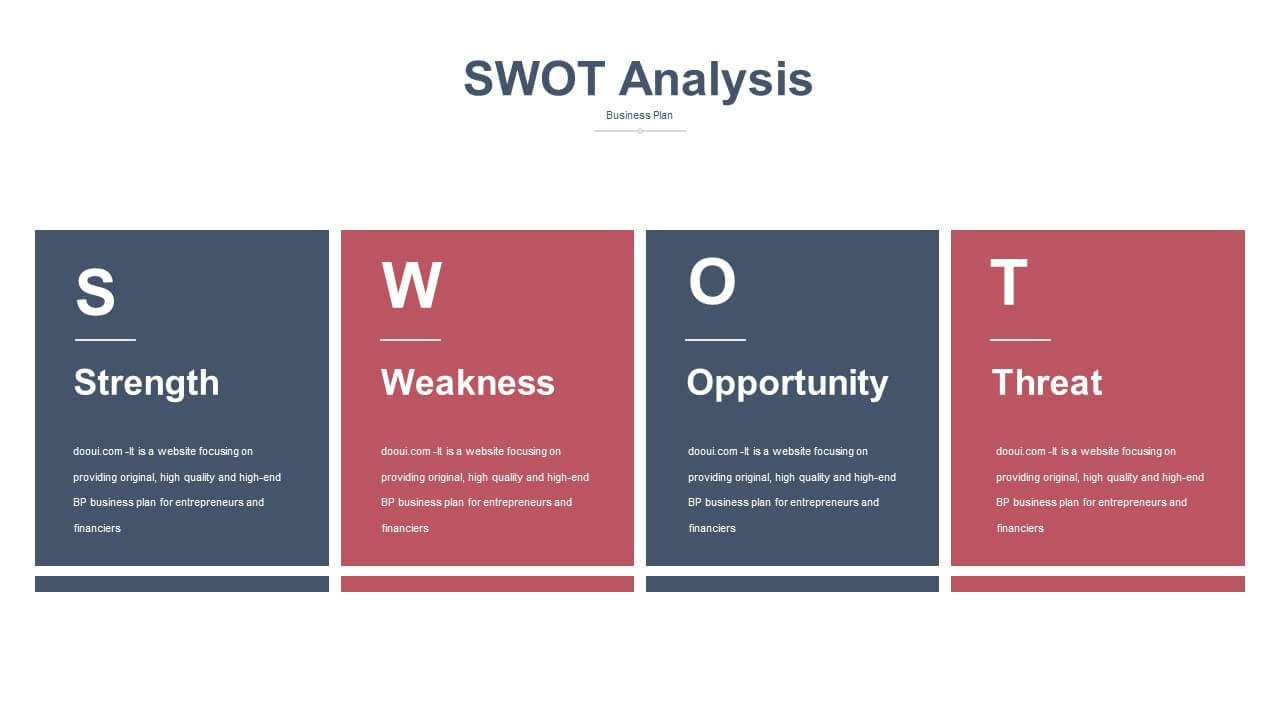 SWOT Analysis

Business Plan

S

Strength

dooui.com -It is a website focusing on providing original, high quality and high-end BP business plan for entrepreneurs and financiers

W

Weakness

dooui.com -It is a website focusing on providing original, high quality and high-end BP business plan for entrepreneurs and financiers

O

Opportunity

dooui.com -It is a website focusing on providing original, high quality and high-end BP business plan for entrepreneurs and financiers

T

Threat

dooui.com -It is a website focusing on providing original, high quality and high-end BP business plan for entrepreneurs and financiers